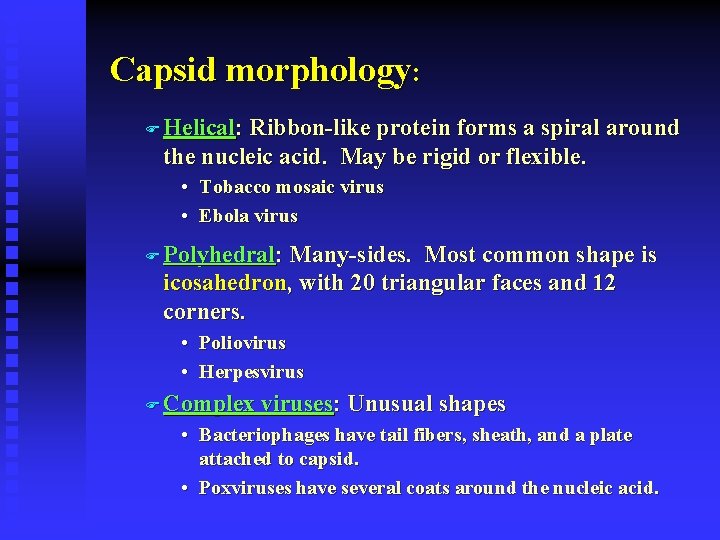 Capsid morphology:

Helical: Ribbon-like protein forms a spiral around the nucleic acid. May be rigid or flexible.

• Tobacco mosaic virus
• Ebola virus

Polyhedral: Many-sides. Most common shape is icosahedron, with 20 triangular faces and 12 corners.

• Poliovirus
• Herpesvirus

Complex viruses: Unusual shapes

• Bacteriophages have tail fibers, sheath, and a plate attached to capsid.
• Poxviruses have several coats around the nucleic acid.